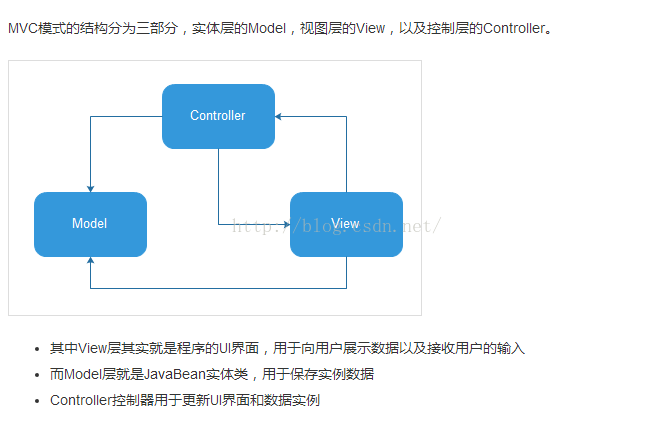 MVC模式的结构分为三部分，实体层的Model，视图层的View，以及控制层的Controller。

Controller

Model

View

http://blog.csdn.net/

- 其中View层其实就是程序的UI界面，用于向用户展示数据以及接收用户的输入
- 而Model层就是JavaBean实体类，用于保存实例数据
- Controller控制器用于更新UI界面和数据实例